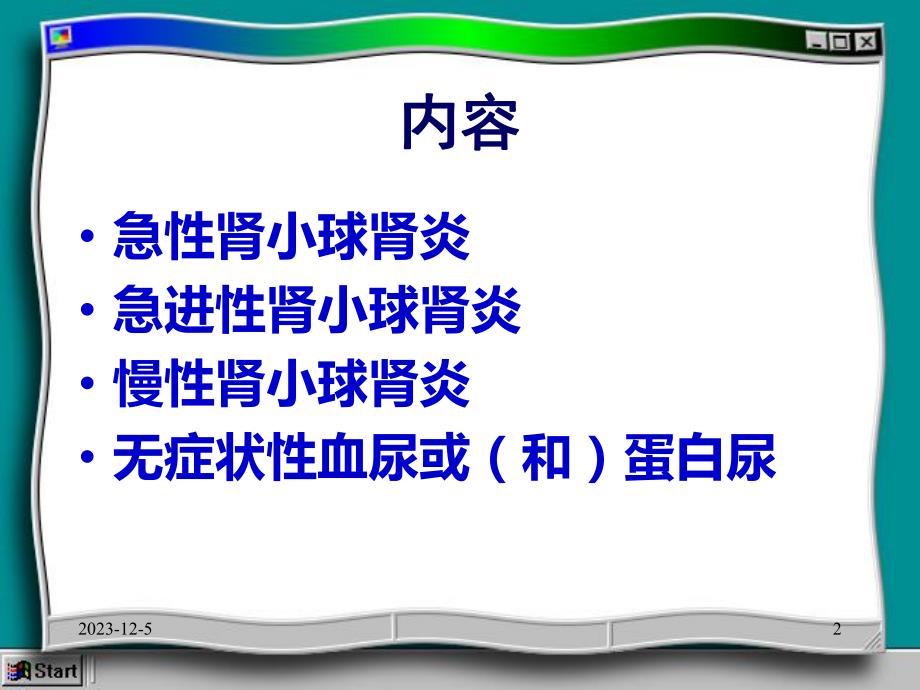 内容

• 急性肾小球肾炎
• 急进性肾小球肾炎
• 慢性肾小球肾炎
• 无症状性血尿或（和）蛋白尿

2023-12-5

2

Start